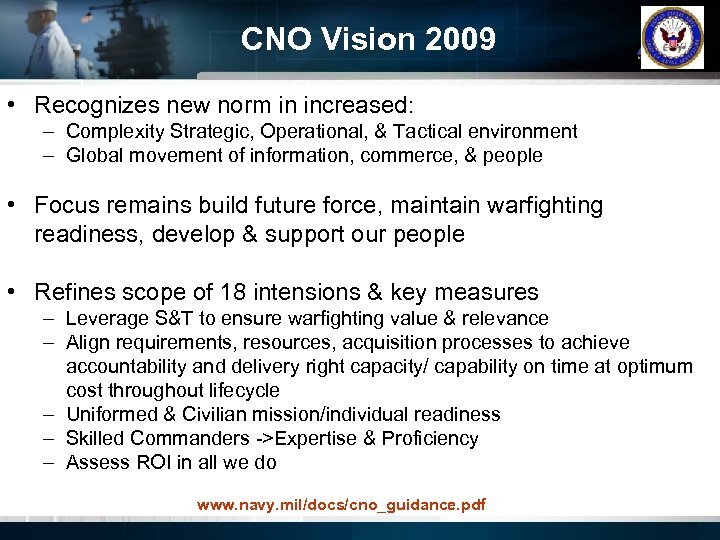 CNO Vision 2009

• Recognizes new norm in increased:
– Complexity Strategic, Operational, & Tactical environment
– Global movement of information, commerce, & people

• Focus remains build future force, maintain warfighting readiness, develop & support our people

• Refines scope of 18 intensions & key measures
– Leverage S&T to ensure warfighting value & relevance
– Align requirements, resources, acquisition processes to achieve accountability and delivery right capacity/ capability on time at optimum cost throughout lifecycle
– Uniformed & Civilian mission/individual readiness
– Skilled Commanders ->Expertise & Proficiency
– Assess ROI in all we do

www.navy.mil/docs/cno_guidance.pdf